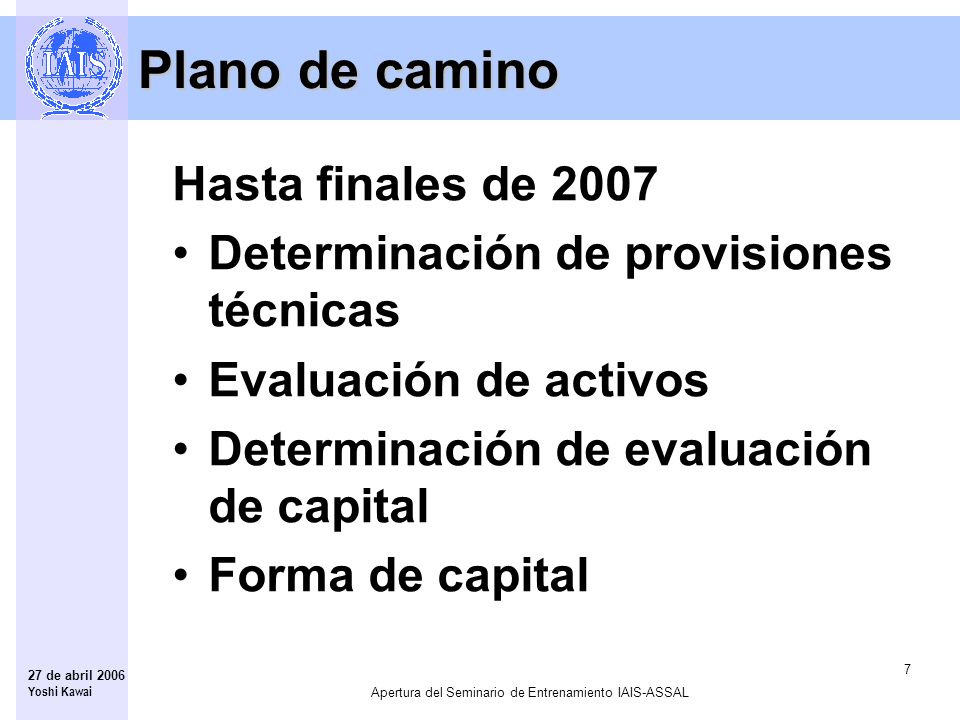 IAIS

Plano de camino

Hasta finales de 2007

• Determinación de provisiones técnicas
• Evaluación de activos
• Determinación de evaluación de capital
• Forma de capital

27 de abril 2006
Yoshi Kawai

Apertura del Seminario de Entrenamiento IAIS-ASSAL

7